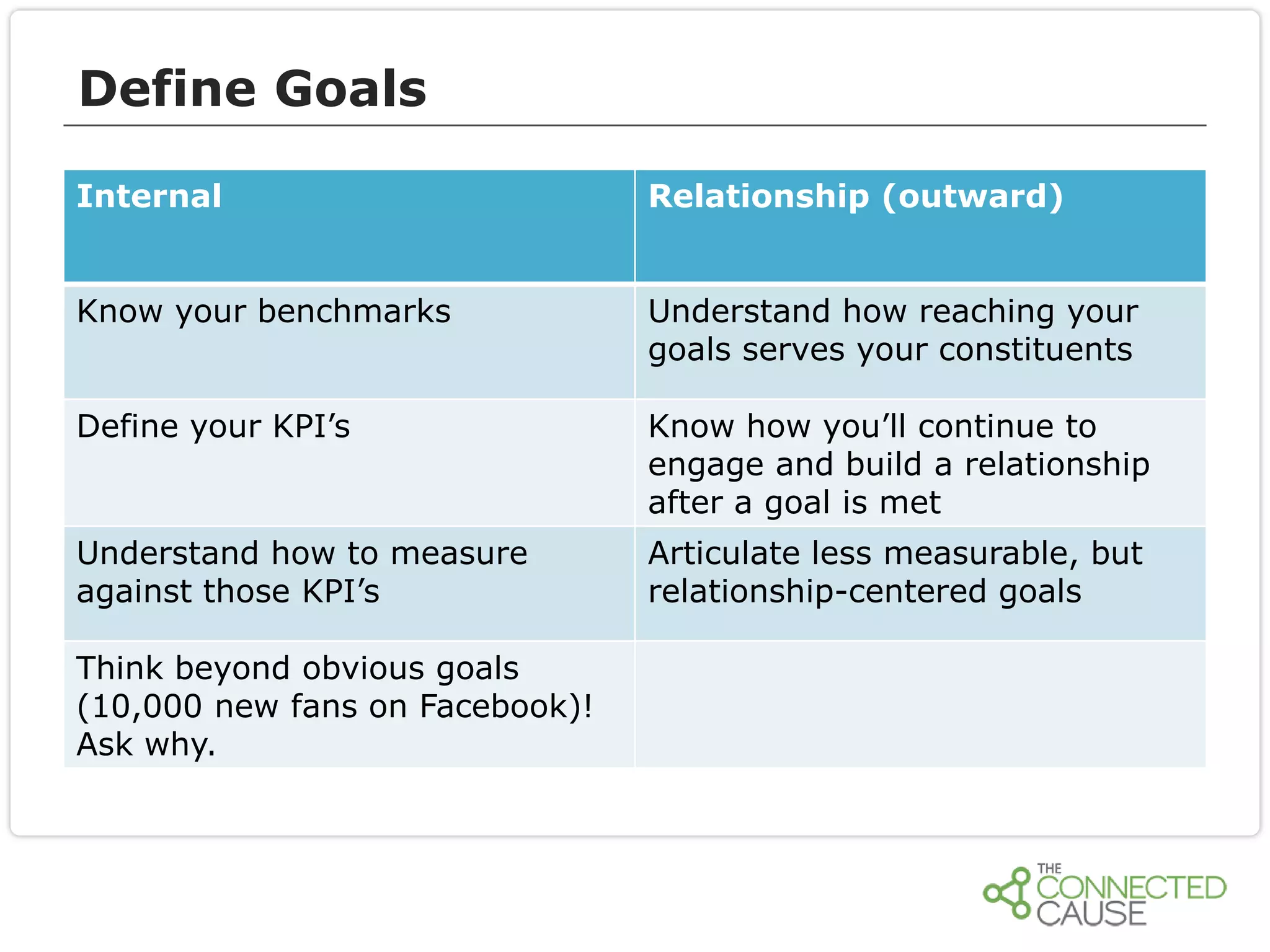 Define Goals

| Internal | Relationship (outward) |
|---|---|
| Know your benchmarks | Understand how reaching your goals serves your constituents |
| Define your KPI’s | Know how you’ll continue to engage and build a relationship after a goal is met |
| Understand how to measure against those KPI’s | Articulate less measurable, but relationship-centered goals |
| Think beyond obvious goals (10,000 new fans on Facebook)! Ask why. | |

THE CONNECTED CAUSE